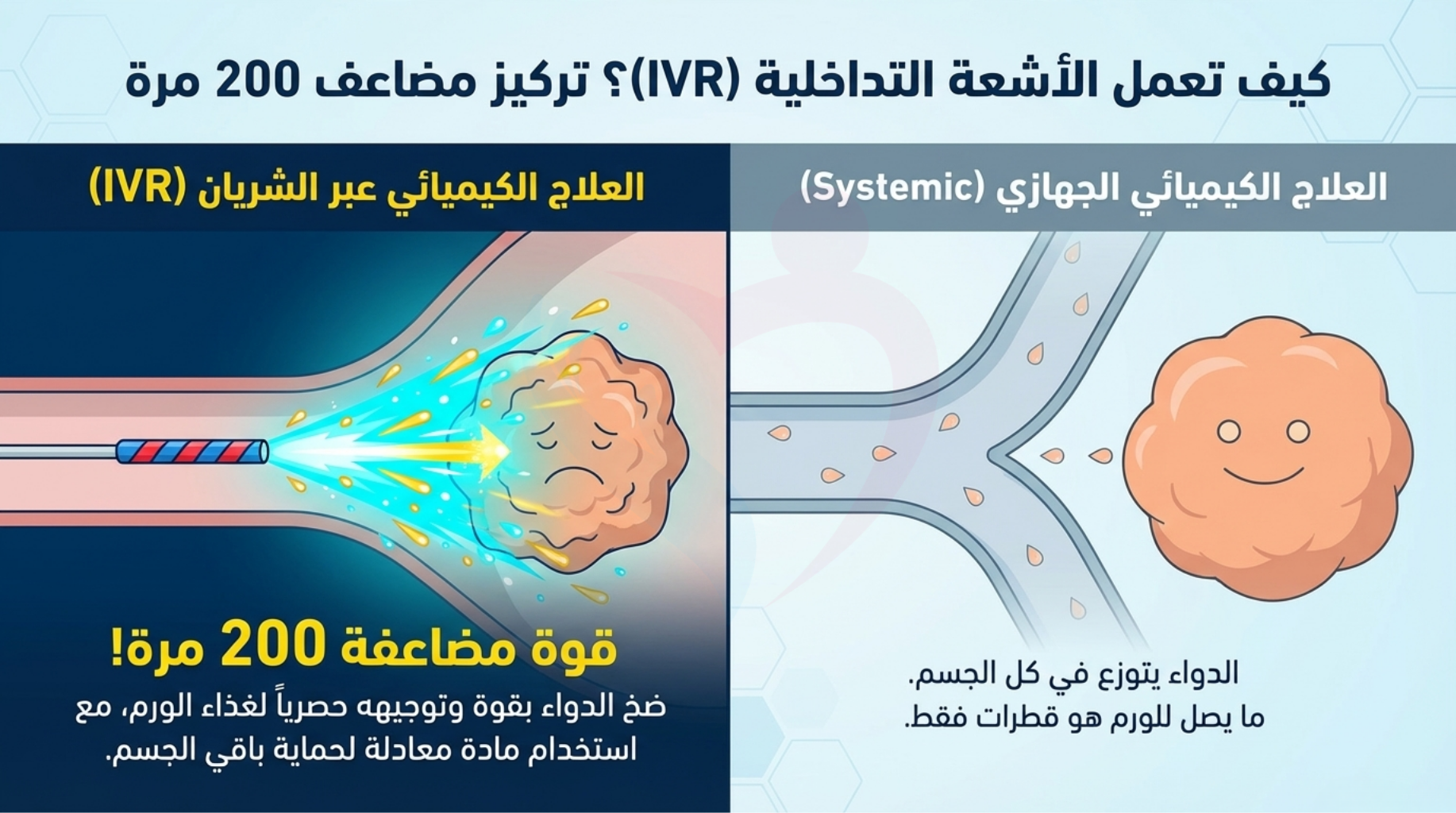 كيف تعمل الأشعة التداخلية (IVR)؟ تركيز مضاعف 200 مرة

العلاج الكيميائي الجهازي (Systemic)

الدواء يتوزع في كل الجسم.
ما يصل للورم هو قطرات فقط.

العلاج الكيميائي عبر الشريان (IVR)

قوة مضاعفة 200 مرة!

ضخ الدواء بقوة وتوجيهه حصرياً لغذاء الورم، مع استخدام مادة معادلة لحماية باقي الجسم.